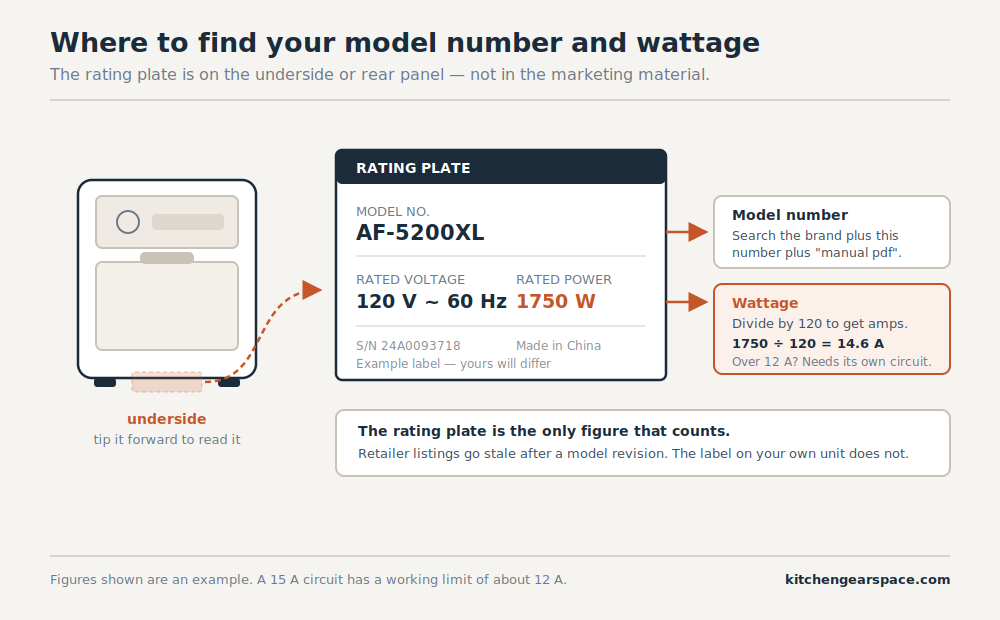 Where to find your model number and wattage

The rating plate is on the underside or rear panel — not in the marketing material.

underside
tip it forward to read it

RATING PLATE

MODEL NO.
AF-5200XL

RATED VOLTAGE
120 V ~ 60 Hz

RATED POWER
1750 W

S/N 24A0093718
Made in China
Example label — yours will differ

Model number
Search the brand plus this number plus "manual pdf".

Wattage
Divide by 120 to get amps.
1750 ÷ 120 = 14.6 A
Over 12 A? Needs its own circuit.

The rating plate is the only figure that counts.
Retailer listings go stale after a model revision. The label on your own unit does not.

Figures shown are an example. A 15 A circuit has a working limit of about 12 A.

kitchengearspace.com